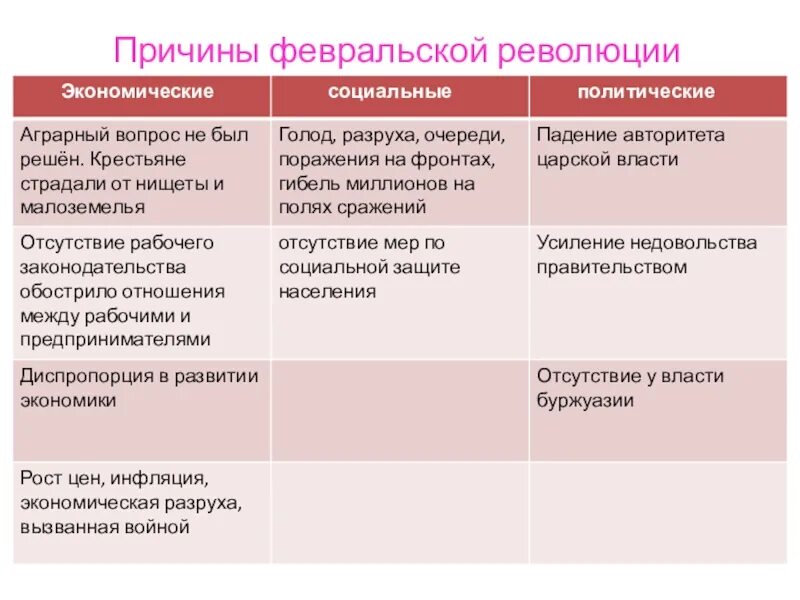 Причины февральской революции

| Экономические | социальные | политические |
|---|---|---|
| Аграрный вопрос не был решён. Крестьяне страдали от нищеты и малоземелья | Голод, разруха, очереди, поражения на фронтах, гибель миллионов на полях сражений | Падение авторитета царской власти |
| Отсутствие рабочего законодательства обострило отношения между рабочими и предпринимателями | отсутствие мер по социальной защите населения | Усиление недовольства правительством |
| Диспропорция в развитии экономики | | Отсутствие у власти буржуазии |
| Рост цен, инфляция, экономическая разруха, вызванная войной | | |